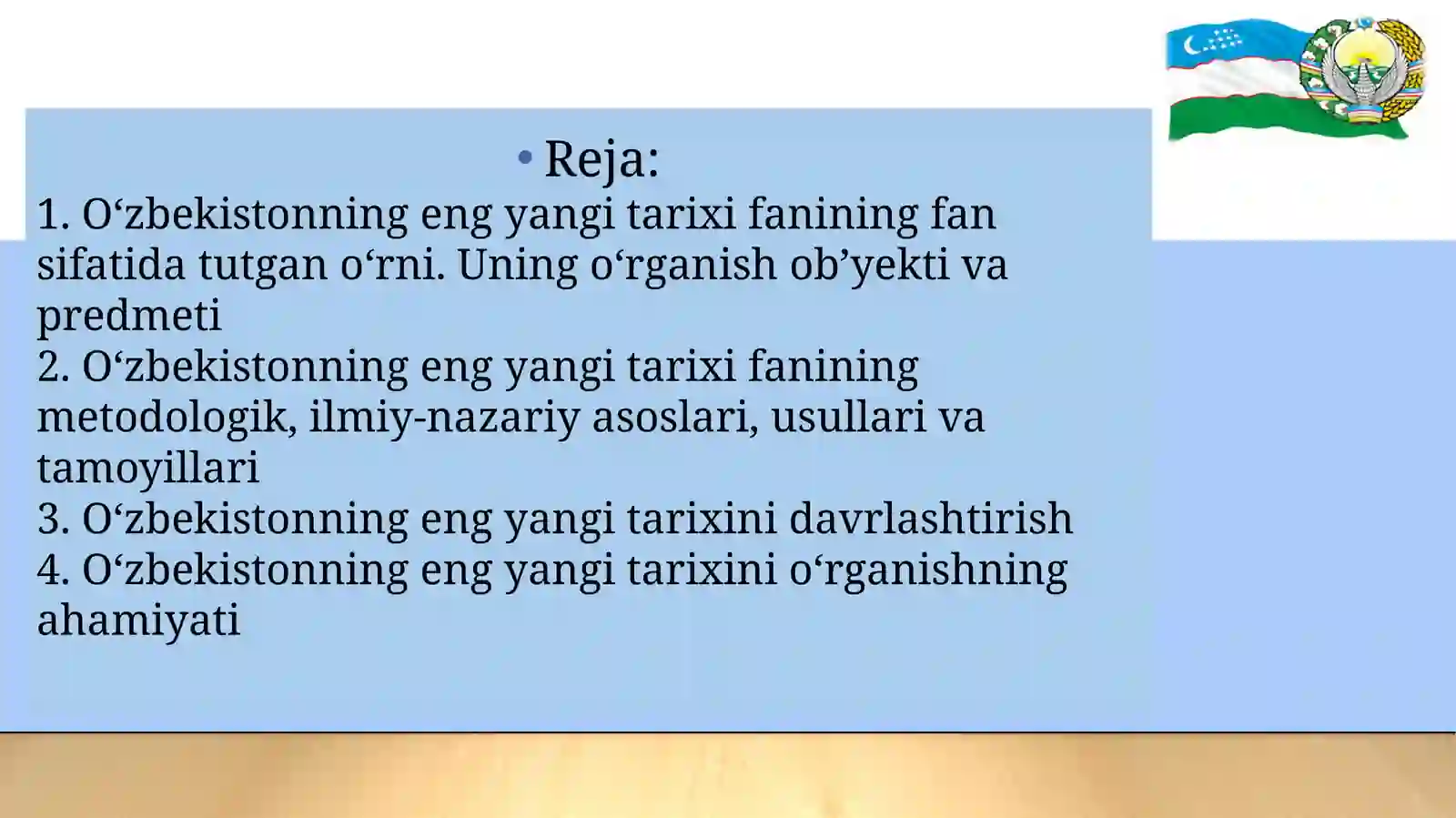 • Reja:

1. O‘zbekistonning eng yangi tarixi fanining fan sifatida tutgan o‘rni. Uning o‘rganish ob’yekti va predmeti
2. O‘zbekistonning eng yangi tarixi fanining metodologik, ilmiy-nazariy asoslari, usullari va tamoyillari
3. O‘zbekistonning eng yangi tarixini davrlashtirish
4. O‘zbekistonning eng yangi tarixini o‘rganishning ahamiyati